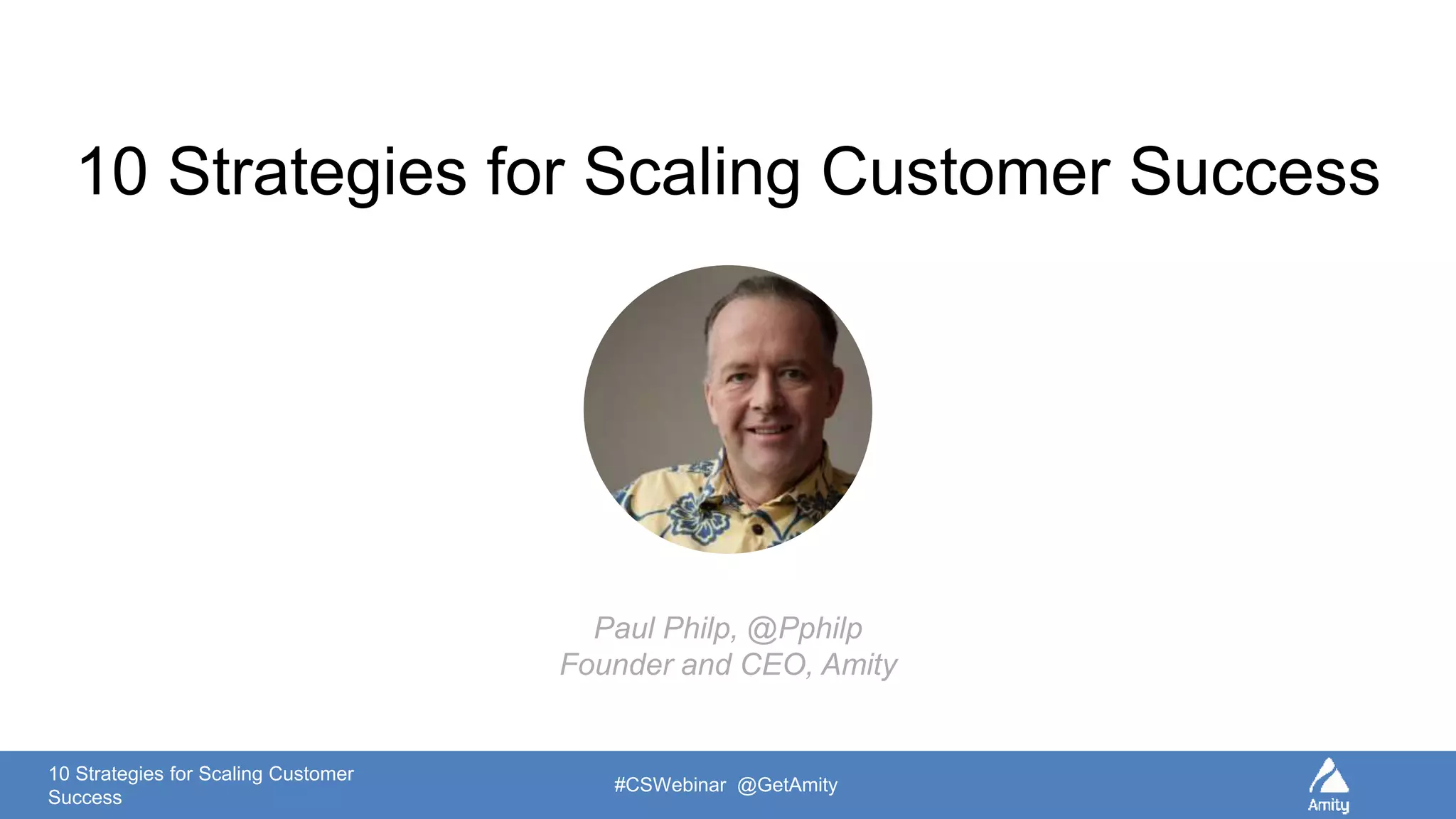 10 Strategies for Scaling Customer Success

Paul Philp, @Pphilp
Founder and CEO, Amity

10 Strategies for Scaling Customer Success

#CSWebinar @GetAmity

Amity